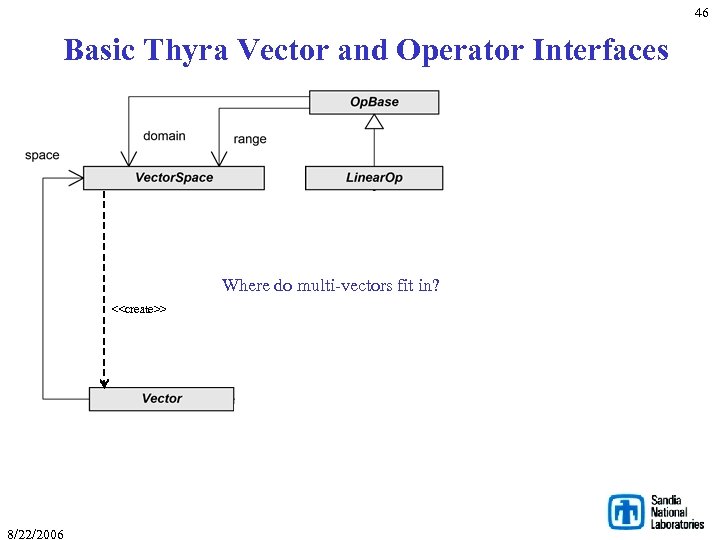 46

Basic Thyra Vector and Operator Interfaces

OpBase

domain

range

space

VectorSpace

LinearOp

Where do multi-vectors fit in?

<<create>>

Vector

Sandia National Laboratories

8/22/2006